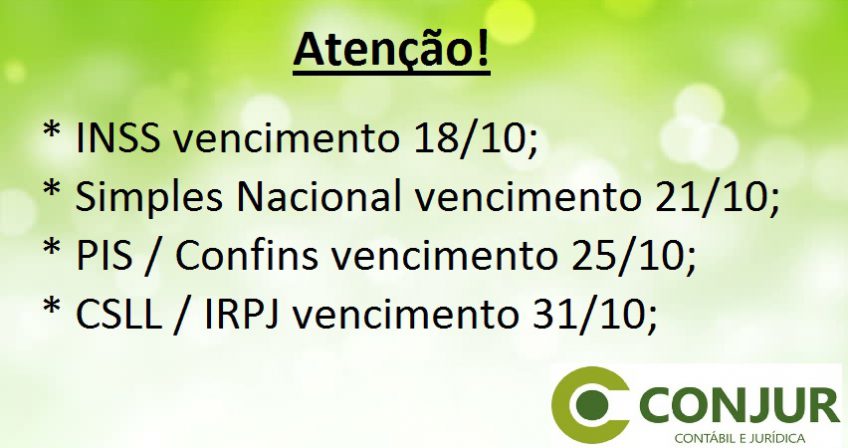 Atenção!

* INSS vencimento 18/10;
* Simples Nacional vencimento 21/10;
* PIS / Confins vencimento 25/10;
* CSLL / IRPJ vencimento 31/10;

CONJUR
CONTÁBIL E JURÍDICA